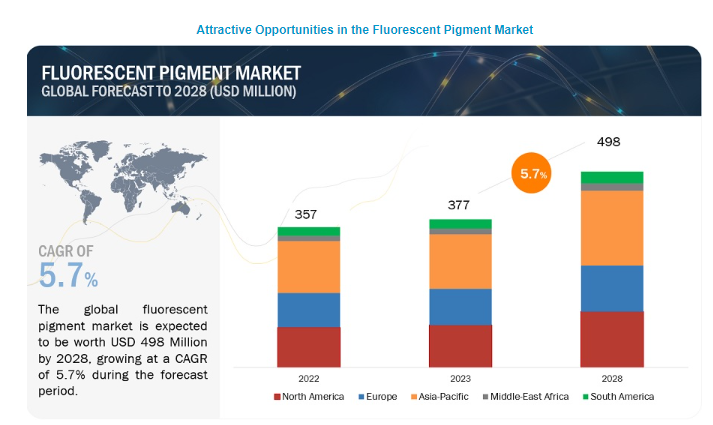 Attractive Opportunities in the Fluorescent Pigment Market

FLUORESCENT PIGMENT MARKET
GLOBAL FORECAST TO 2028 (USD MILLION)

CAGR OF
5.7%

The global fluorescent pigment market is expected to be worth USD 498 Million by 2028, growing at a CAGR of 5.7% during the forecast period.

357
377
5.7%
498

2022
2023
2028

North America
Europe
Asia-Pacific
Middle-East Africa
South America